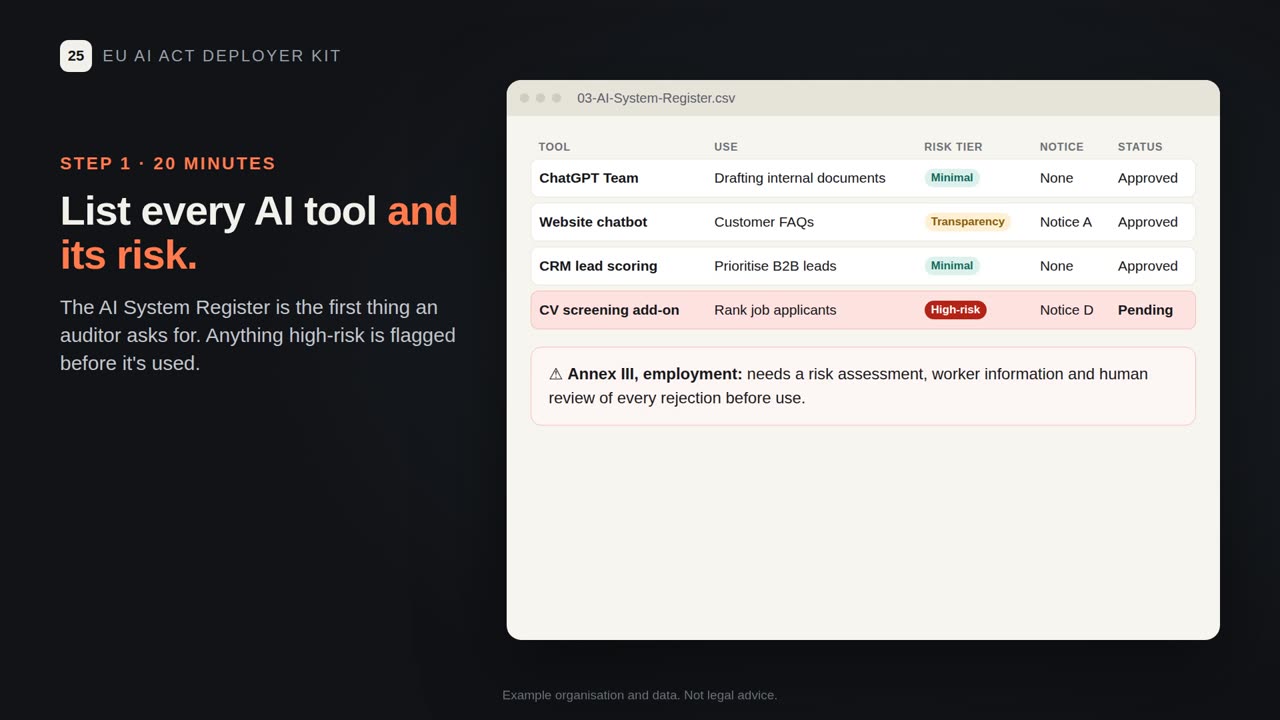 25 EU AI ACT DEPLOYER KIT

STEP 1 · 20 MINUTES

List every AI tool and its risk.

The AI System Register is the first thing an auditor asks for. Anything high-risk is flagged before it's used.

03-AI-System-Register.csv

| TOOL | USE | RISK TIER | NOTICE | STATUS |
|---|---|---|---|---|
| ChatGPT Team | Drafting internal documents | Minimal | None | Approved |
| Website chatbot | Customer FAQs | Transparency | Notice A | Approved |
| CRM lead scoring | Prioritise B2B leads | Minimal | None | Approved |
| CV screening add-on | Rank job applicants | High-risk | Notice D | Pending |

⚠ Annex III, employment: needs a risk assessment, worker information and human review of every rejection before use.

Example organisation and data. Not legal advice.